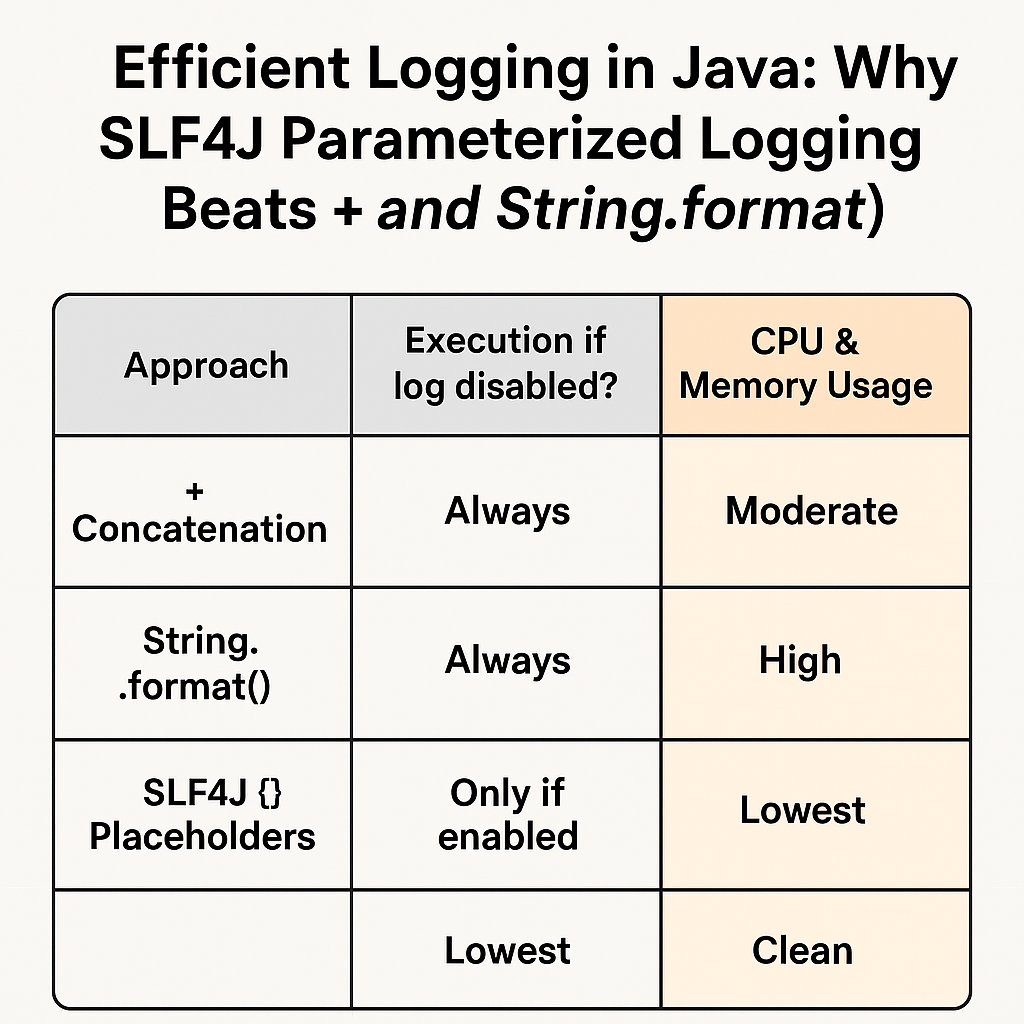 Efficient Logging in Java: Why SLF4J Parameterized Logging Beats + and String.format)

| Approach | Execution if log disabled? | CPU & Memory Usage |
|---|---|---|
| + Concatenation | Always | Moderate |
| String. .format() | Always | High |
| SLF4J {} Placeholders | Only if enabled | Lowest |
| | Lowest | Clean |